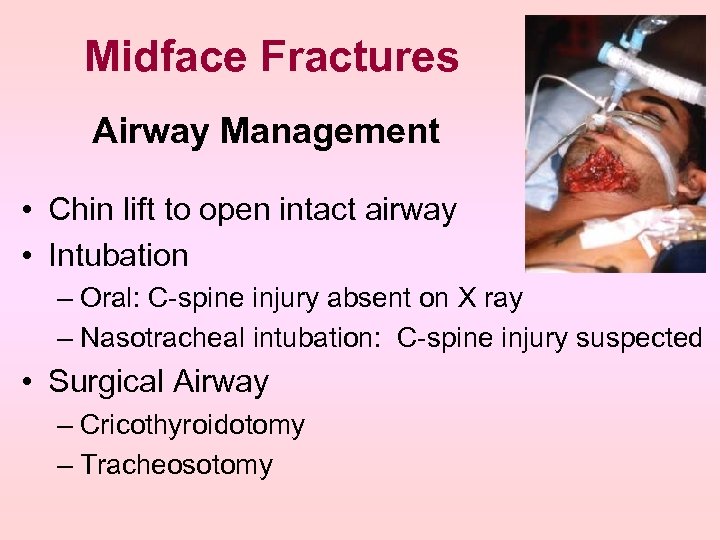 Midface Fractures

Airway Management

• Chin lift to open intact airway
• Intubation
– Oral: C-spine injury absent on X ray
– Nasotracheal intubation: C-spine injury suspected
• Surgical Airway
– Cricothyroidotomy
– Tracheosotomy